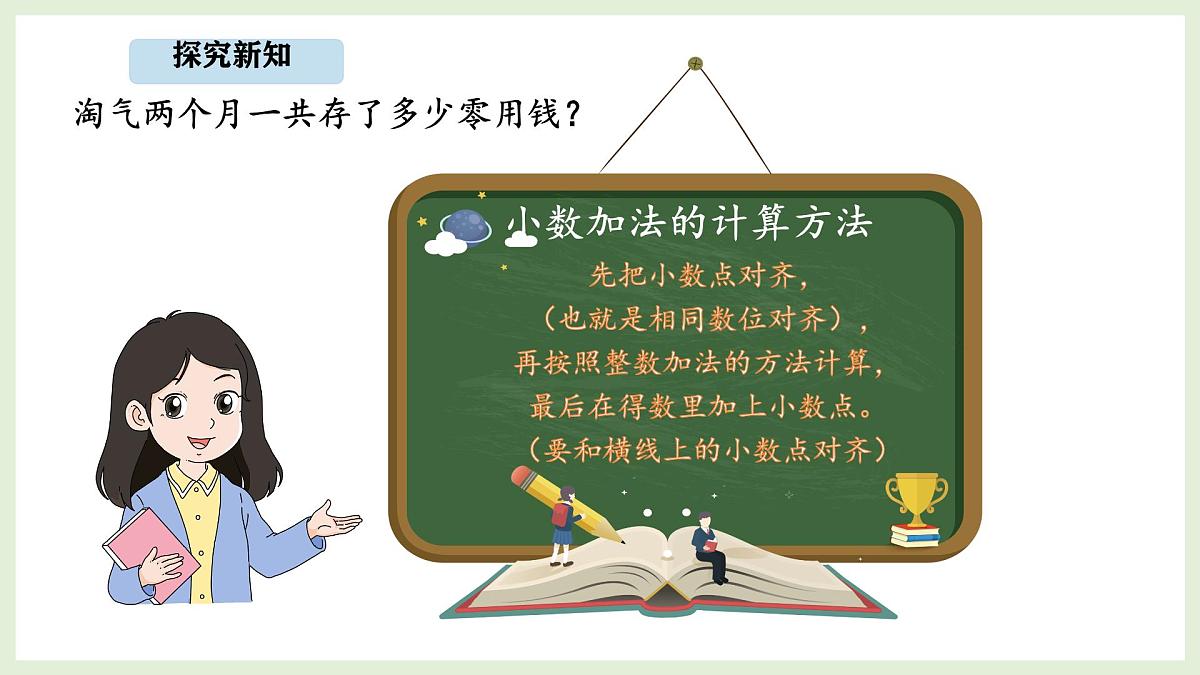 探究新知

淘气两个月一共存了多少零用钱？

小数加法的计算方法

先把小数点对齐，
（也就是相同数位对齐），
再按照整数加法的方法计算，
最后在得数里加上小数点。
（要和横线上的小数点对齐）